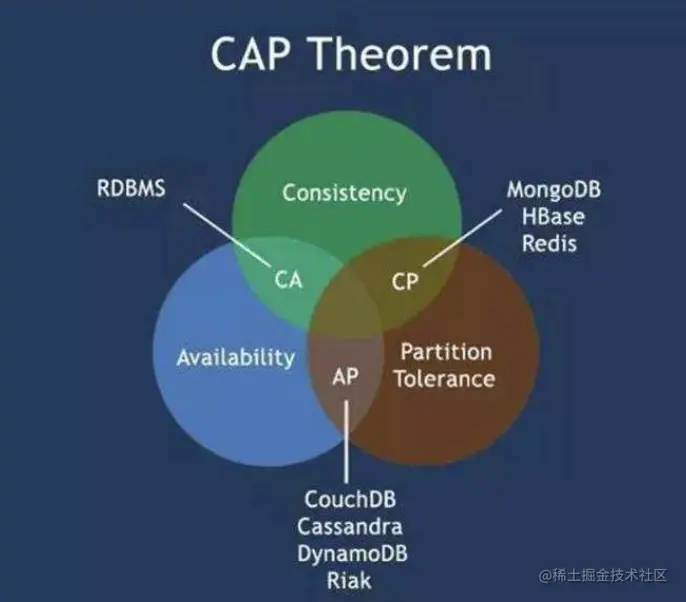 CAP Theorem

RDBMS

Consistency

MongoDB
HBase
Redis

CA

CP

Availability

AP

Partition
Tolerance

CouchDB
Cassandra
DynamoDB
Riak

@稀土掘金技术社区